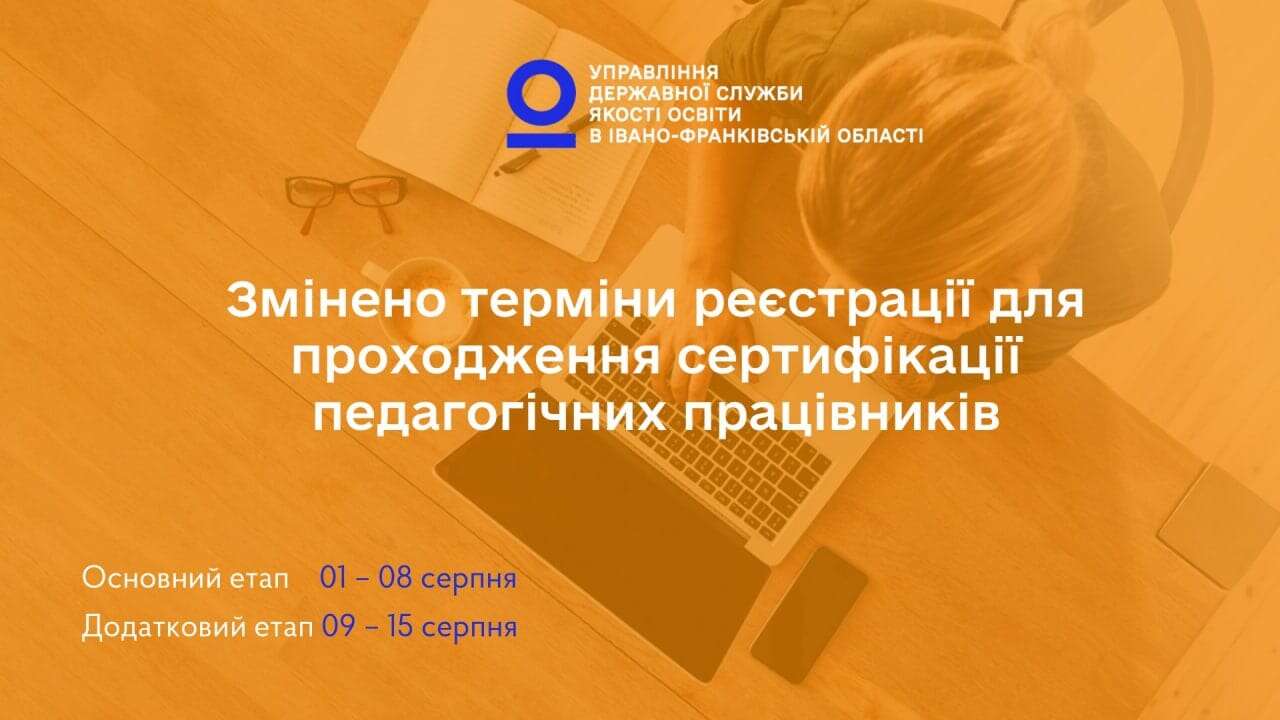 УПРАВЛІННЯ
ДЕРЖАВНОЇ СЛУЖБИ
ЯКОСТІ ОСВІТИ
В ІВАНО-ФРАНКІВСЬКІЙ ОБЛАСТІ

Змінено терміни реєстрації для проходження сертифікації педагогічних працівників

Основний етап 01 – 08 серпня
Додатковий етап 09 – 15 серпня